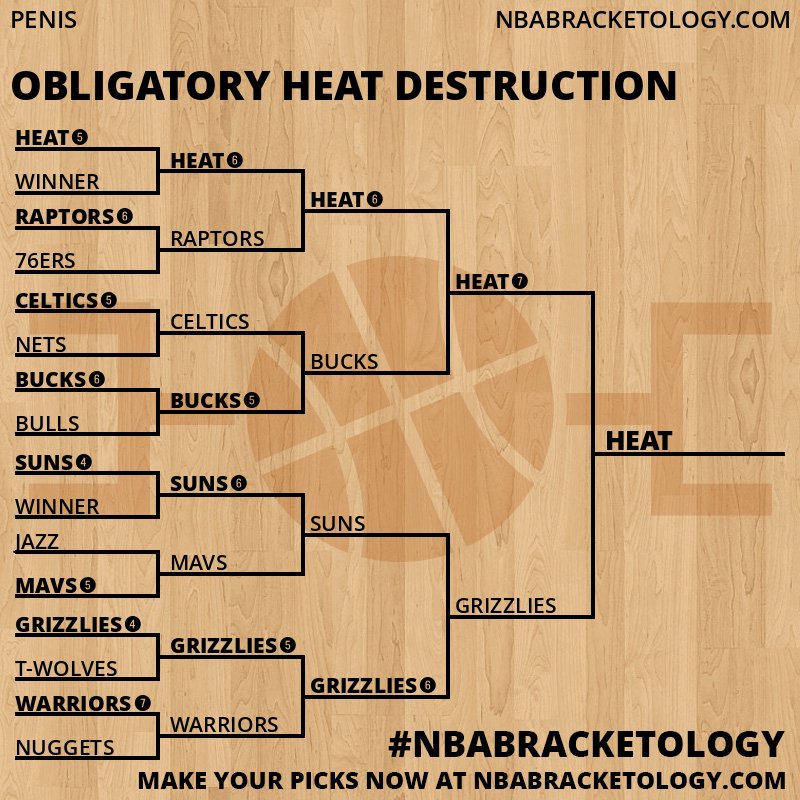 PENIS

NBABRACKETOLOGY.COM

OBLIGATORY HEAT DESTRUCTION

HEAT 5
WINNER
RAPTORS 6
76ERS
CELTICS 5
NETS
BUCKS 6
BULLS
SUNS 4
WINNER
JAZZ
MAVS 5
GRIZZLIES 4
T-WOLVES
WARRIORS 7
NUGGETS

HEAT 6
RAPTORS
CELTICS
BUCKS 5
SUNS 6
MAVS
GRIZZLIES 5
WARRIORS

HEAT 6
BUCKS
SUNS
GRIZZLIES 6

HEAT 7
GRIZZLIES

HEAT

#NBABRACKETOLOGY

MAKE YOUR PICKS NOW AT NBABRACKETOLOGY.COM